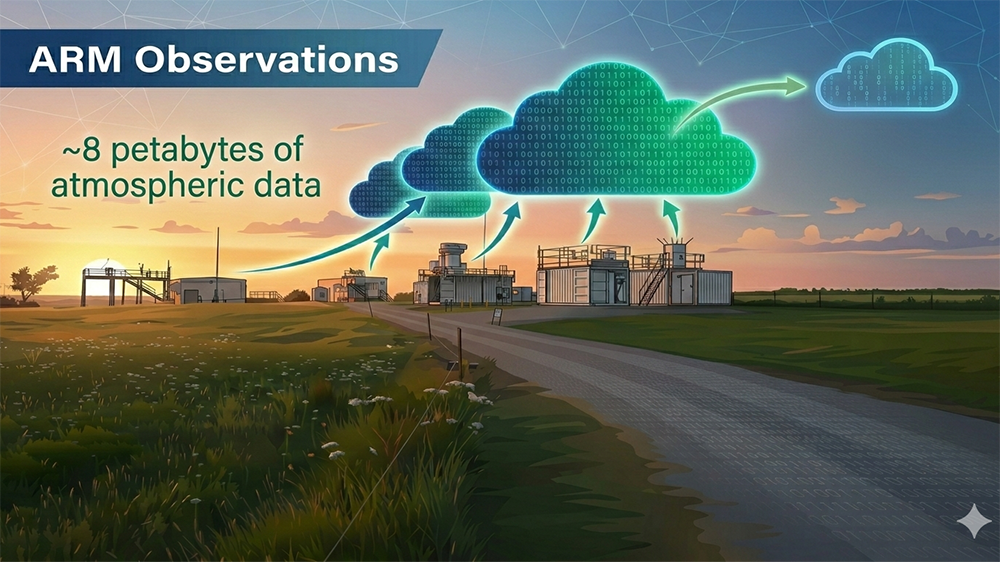 ARM Observations

~8 petabytes of atmospheric data